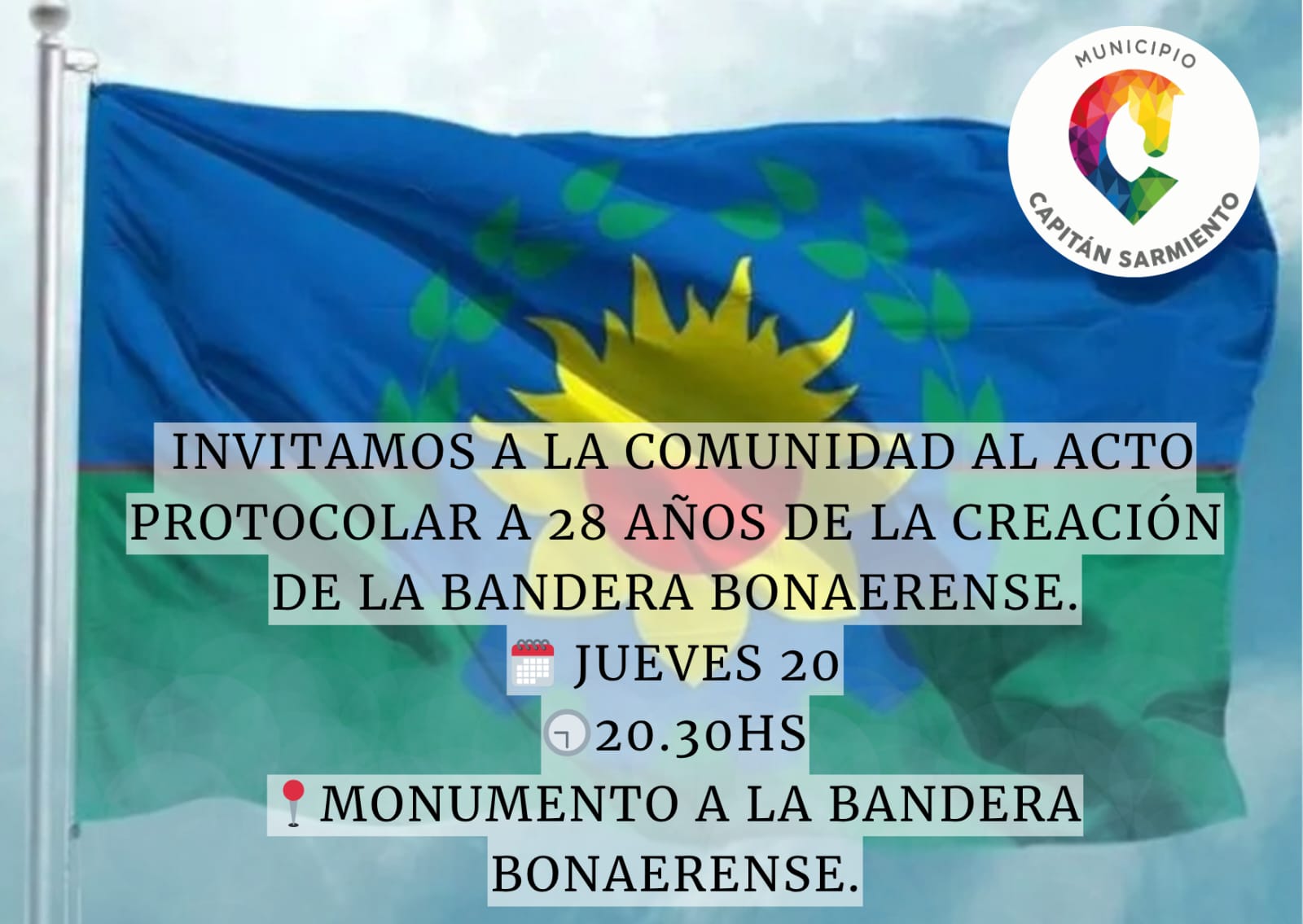 MUNICIPIO
CAPITÁN SARMIENTO

INVITAMOS A LA COMUNIDAD AL ACTO PROTOCOLAR A 28 AÑOS DE LA CREACIÓN DE LA BANDERA BONAERENSE.
JUEVES 20
20.30HS
MONUMENTO A LA BANDERA BONAERENSE.